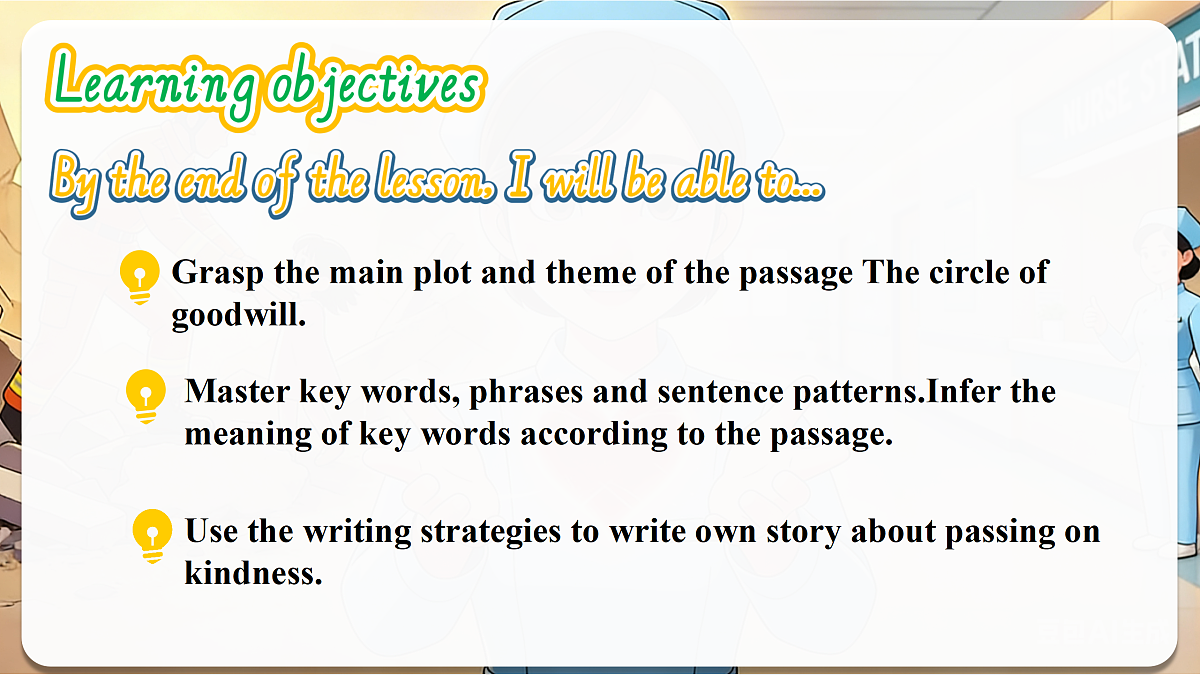 Learning objectives

By the end of the lesson, I will be able to...

Grasp the main plot and theme of the passage The circle of goodwill.

Master key words, phrases and sentence patterns.Infer the meaning of key words according to the passage.

Use the writing strategies to write own story about passing on kindness.